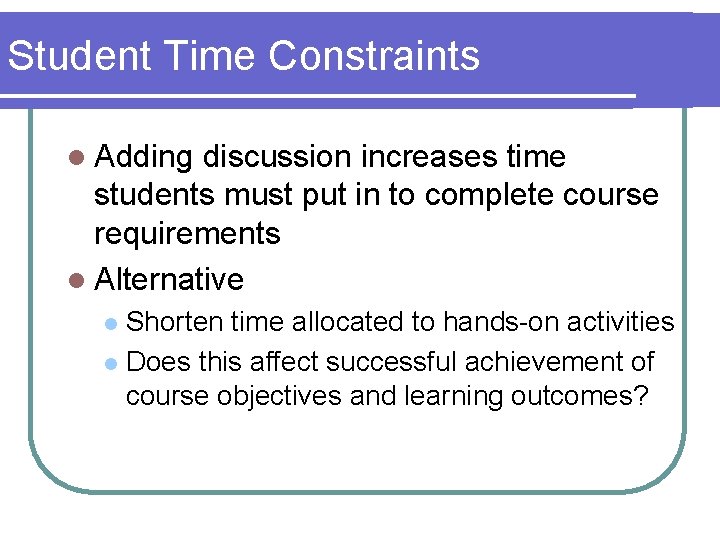 Student Time Constraints

- Adding discussion increases time students must put in to complete course requirements
- Alternative
  - Shorten time allocated to hands-on activities
  - Does this affect successful achievement of course objectives and learning outcomes?